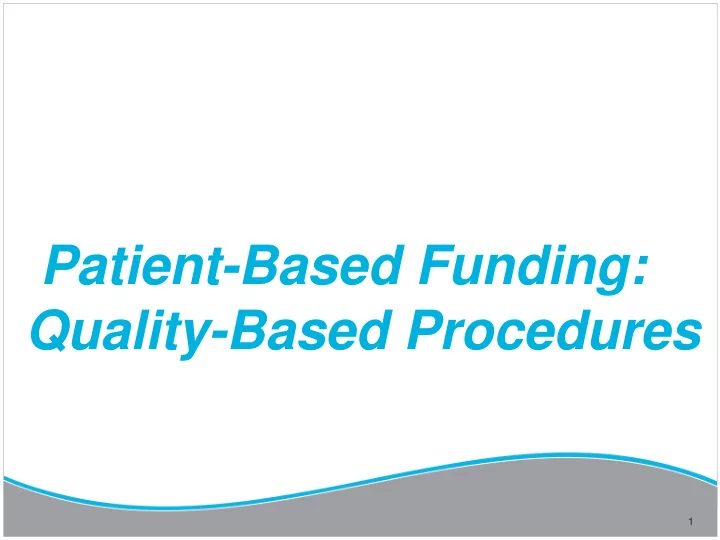 Patient-Based Funding:
Quality-Based Procedures

1